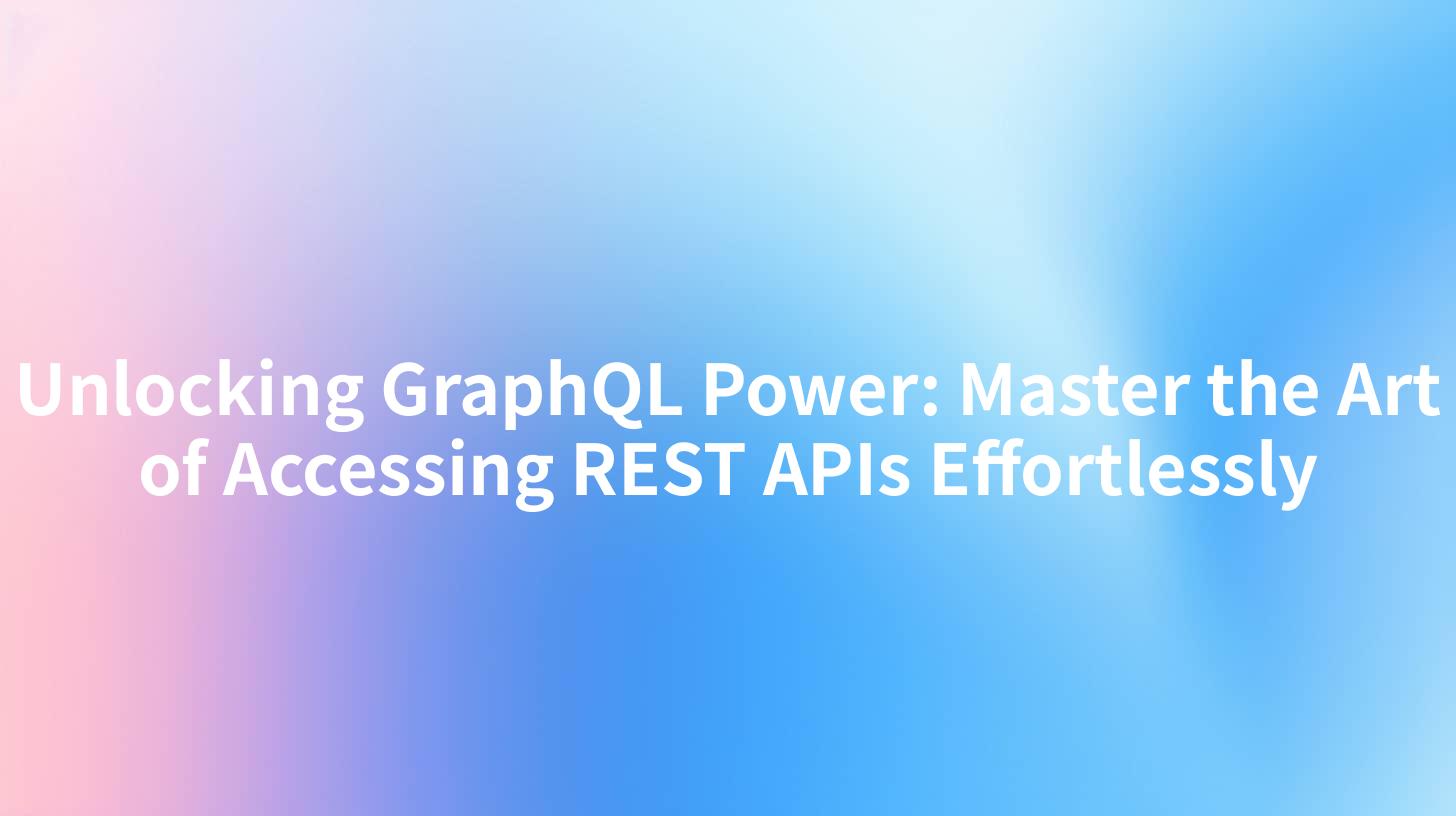 Unlocking GraphQL Power: Master the Art of Accessing REST APIs Effortlessly